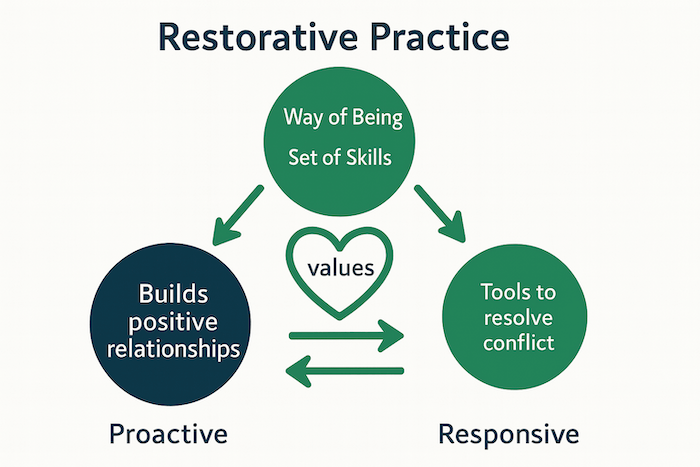 Restorative Practice

Way of Being
Set of Skills

values

Builds positive relationships

Tools to resolve conflict

Proactive

Responsive